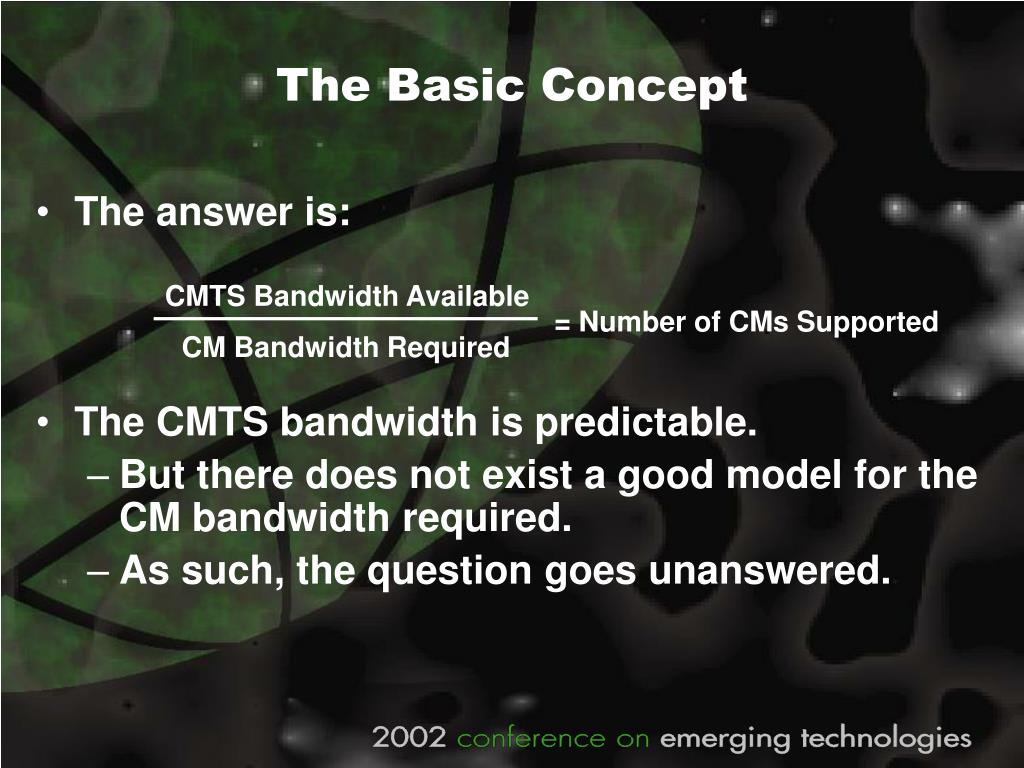 The Basic Concept

• The answer is:

$\frac{\text{CMTS Bandwidth Available}}{\text{CM Bandwidth Required}}$ = Number of CMs Supported

• The CMTS bandwidth is predictable.
– But there does not exist a good model for the CM bandwidth required.
– As such, the question goes unanswered.

2002 conference on emerging technologies